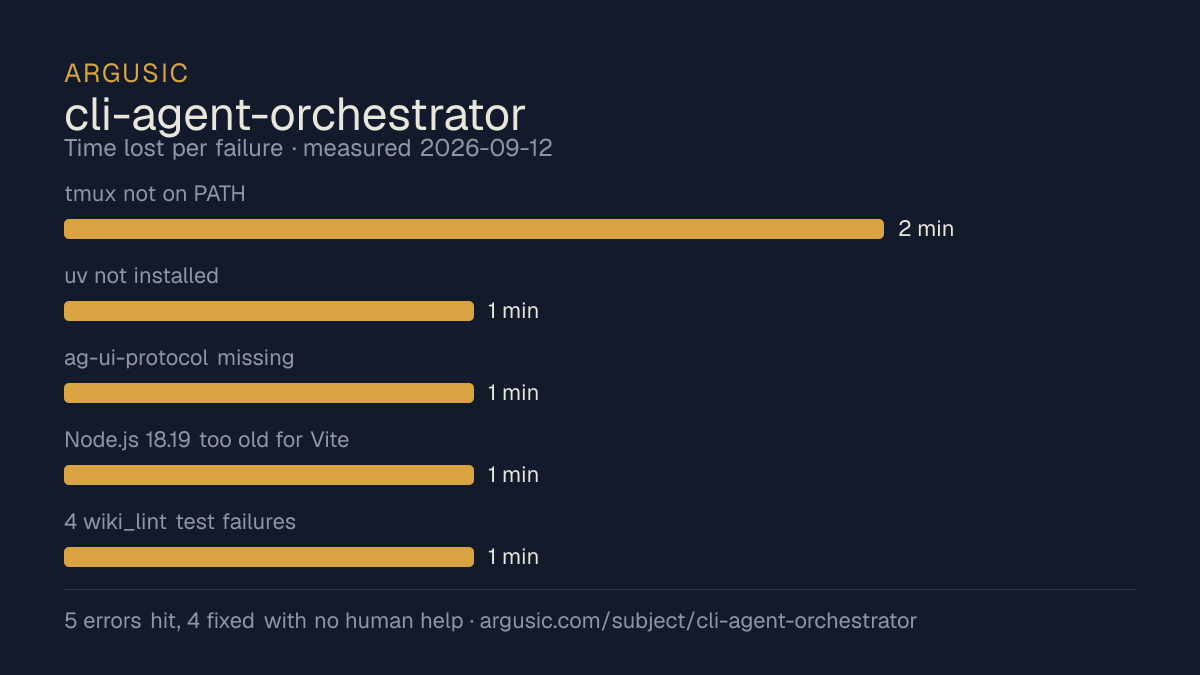 ARGUSIC
cli-agent-orchestrator
Time lost per failure · measured 2026-09-12

tmux not on PATH
2 min

uv not installed
1 min

ag-ui-protocol missing
1 min

Node.js 18.19 too old for Vite
1 min

4 wiki_lint test failures
1 min

5 errors hit, 4 fixed with no human help · argusic.com/subject/cli-agent-orchestrator